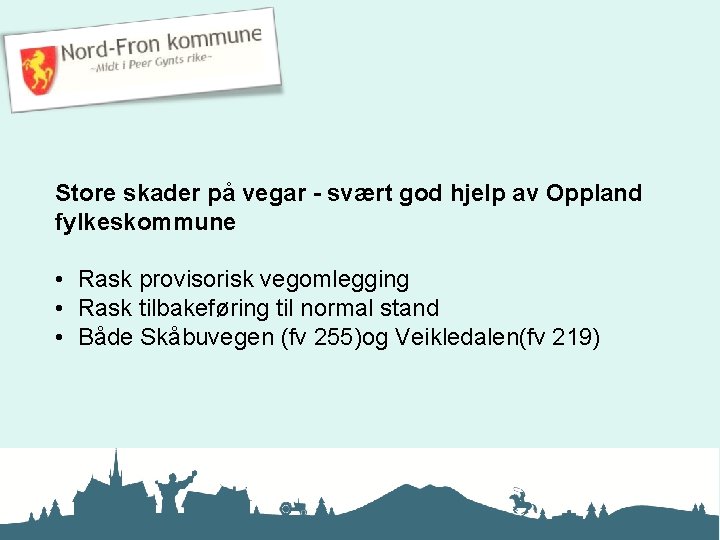 Nord-Fron kommune
~Midt i Peer Gynts rike~

Store skader på vegar - svært god hjelp av Oppland fylkeskommune

• Rask provisorisk vegomlegging
• Rask tilbakeføring til normal stand
• Både Skåbuvegen (fv 255)og Veikledalen(fv 219)